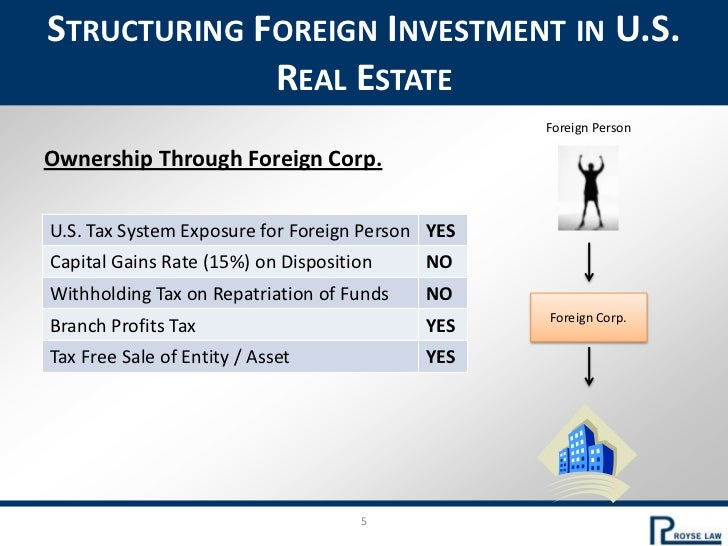 STRUCTURING FOREIGN INVESTMENT IN U.S. REAL ESTATE

Ownership Through Foreign Corp.

| U.S. Tax System Exposure for Foreign Person | YES |
|---|---|
| Capital Gains Rate (15%) on Disposition | NO |
| Withholding Tax on Repatriation of Funds | NO |
| Branch Profits Tax | YES |
| Tax Free Sale of Entity / Asset | YES |

Foreign Person

Foreign Corp.

5

ROYSE LAW